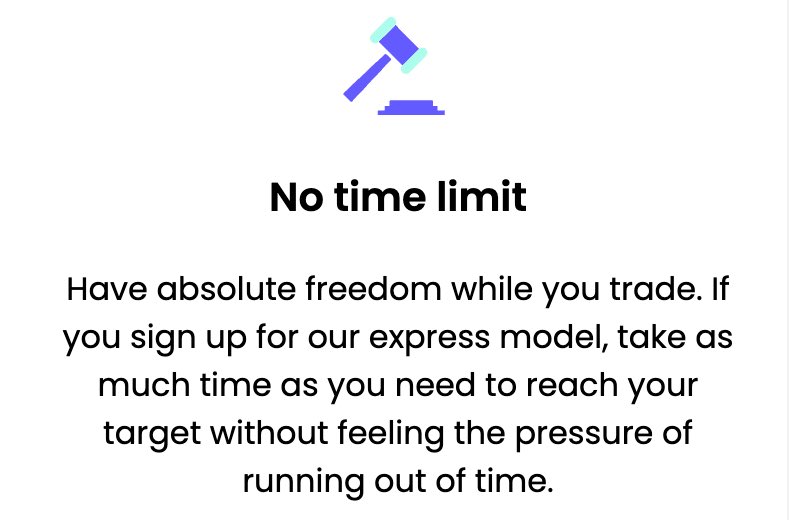 No time limit

Have absolute freedom while you trade. If you sign up for our express model, take as much time as you need to reach your target without feeling the pressure of running out of time.